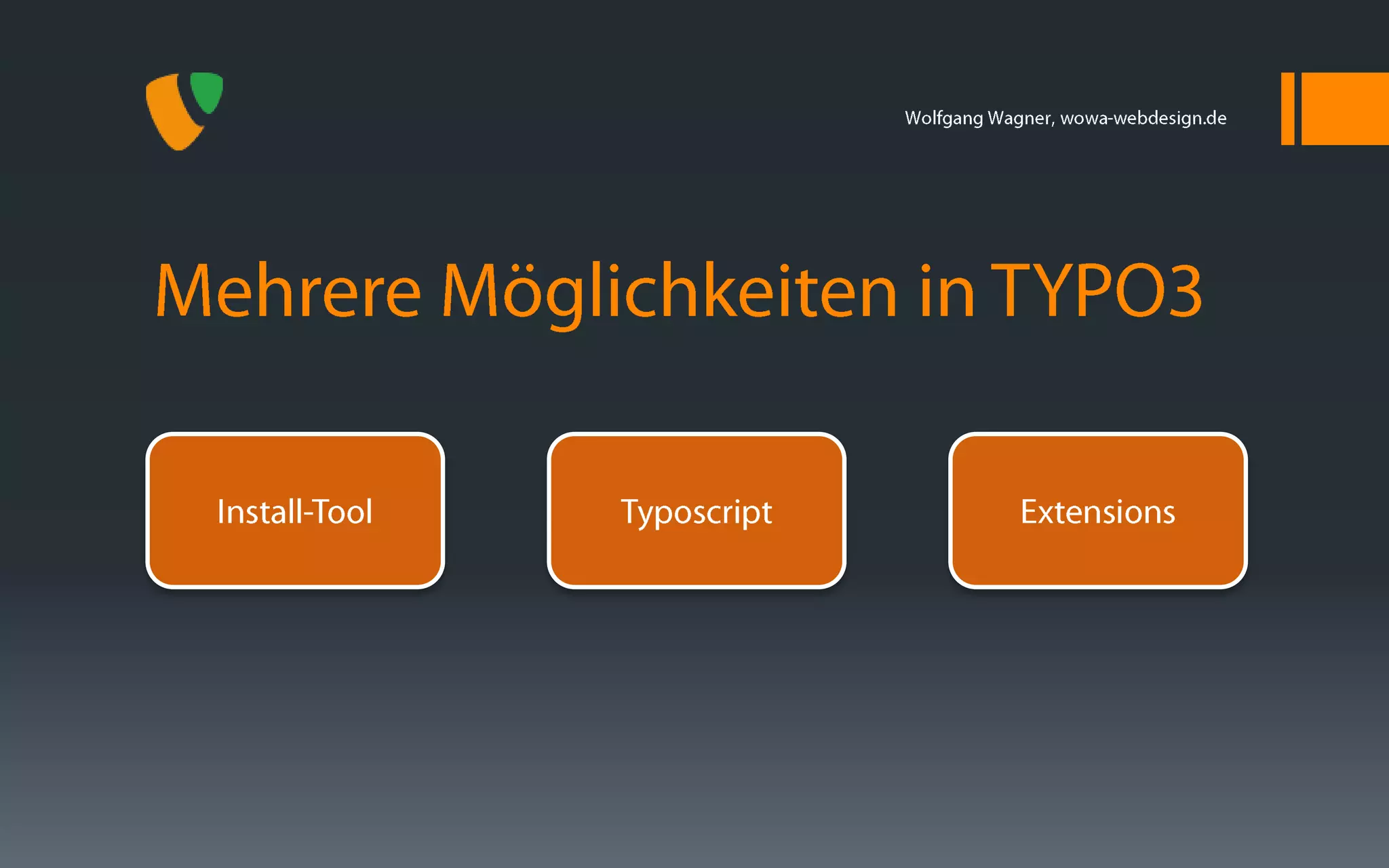 Wolfgang Wagner, wowa-webdesign.de

Mehrere Möglichkeiten in TYPO3

Install-Tool

Typoscript

Extensions